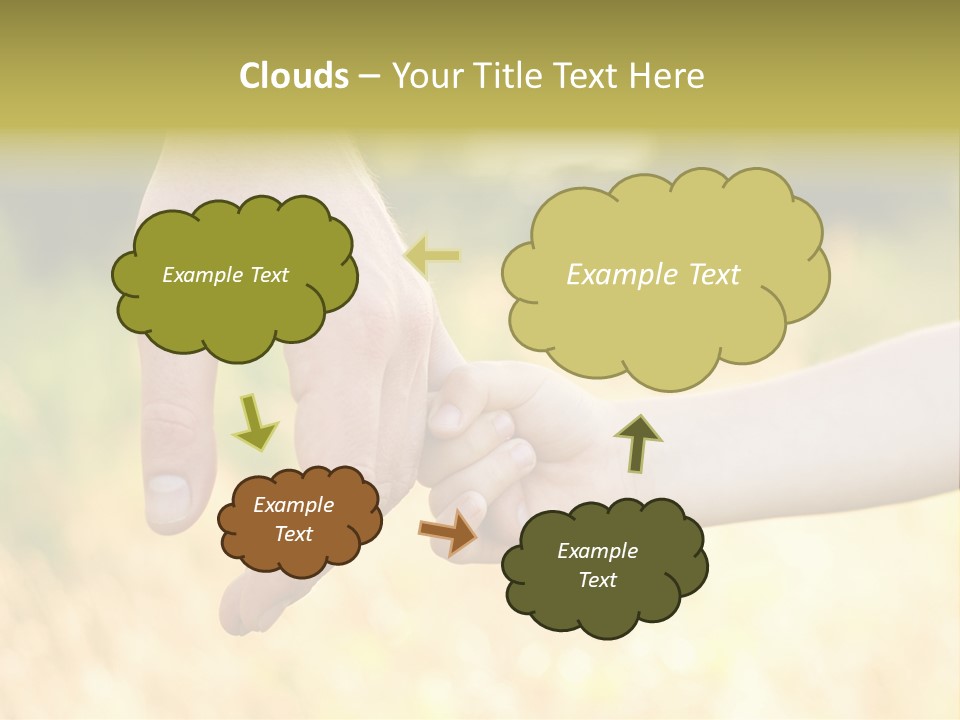 Clouds – Your Title Text Here

Example Text

Example Text

Example Text

Example Text